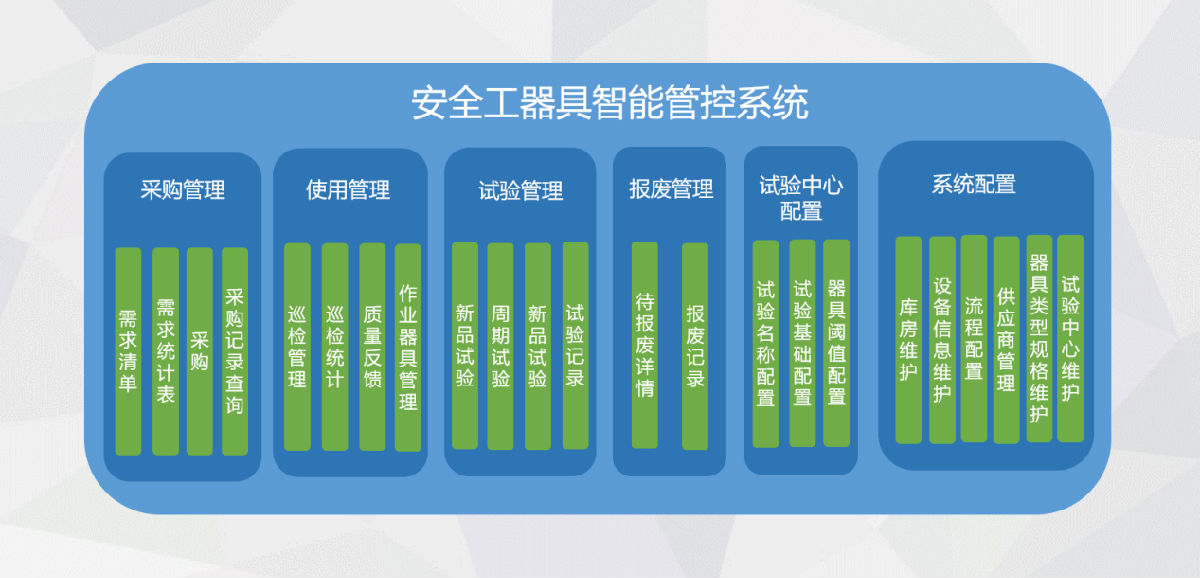 安全工器具智能管控系统

采购管理

需求清单

需求统计表

采购

采购记录查询

使用管理

巡检管理

巡检统计

质量反馈

作业器具管理

试验管理

新品试验

周期试验

新品试验

试验记录

报废管理

待报废详情

报废记录

试验中心配置

试验名称配置

试验基础配置

器具阈值配置

系统配置

库房维护

设备信息维护

流程配置

供应商管理

器具类型规格维护

试验中心维护